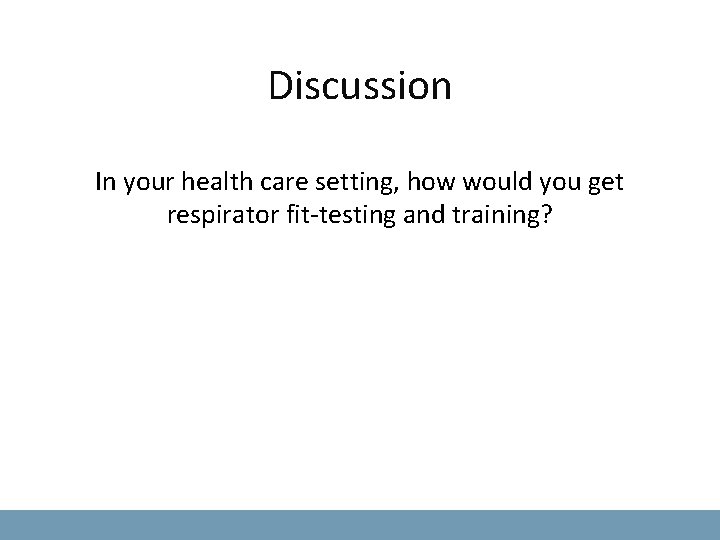 Discussion

In your health care setting, how would you get respirator fit-testing and training?